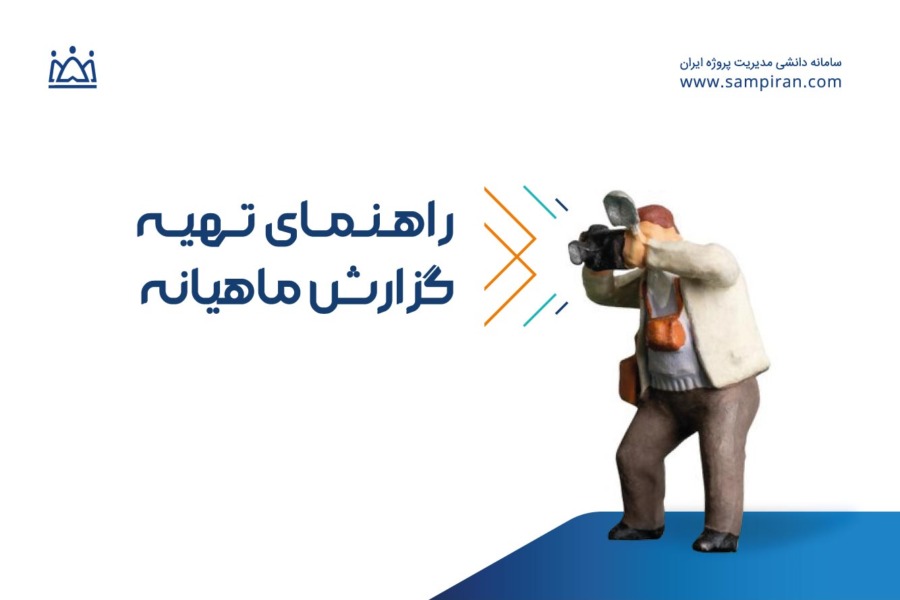 سامانه دانشی مدیریت پروژه ایران
www.sampiran.com

راهنمای تهیه
گزارش ماهیانه